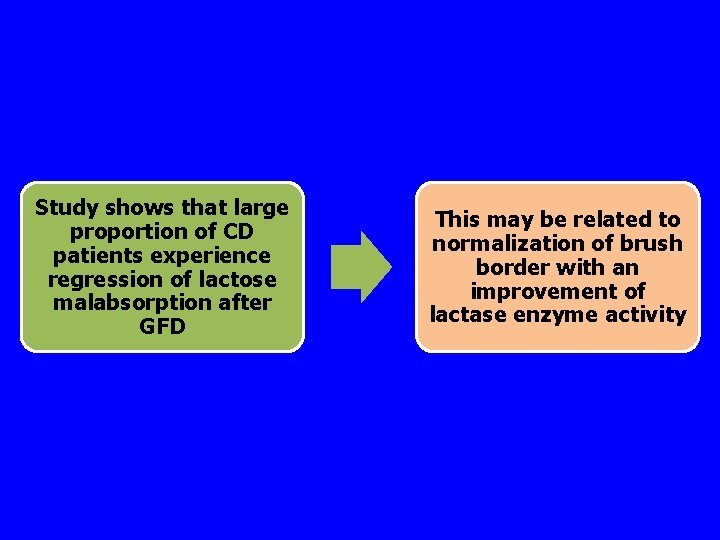 Study shows that large proportion of CD patients experience regression of lactose malabsorption after GFD

This may be related to normalization of brush border with an improvement of lactase enzyme activity